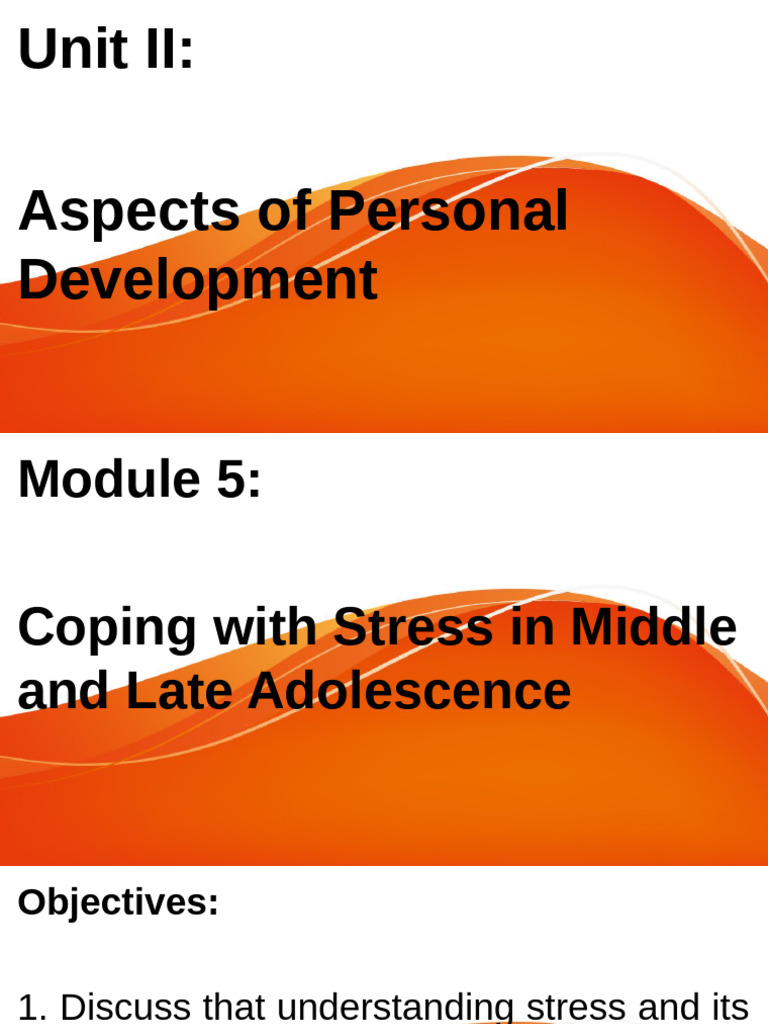 Unit II:

Aspects of Personal Development

Module 5:

Coping with Stress in Middle and Late Adolescence

Objectives:

1. Discuss that understanding stress and its